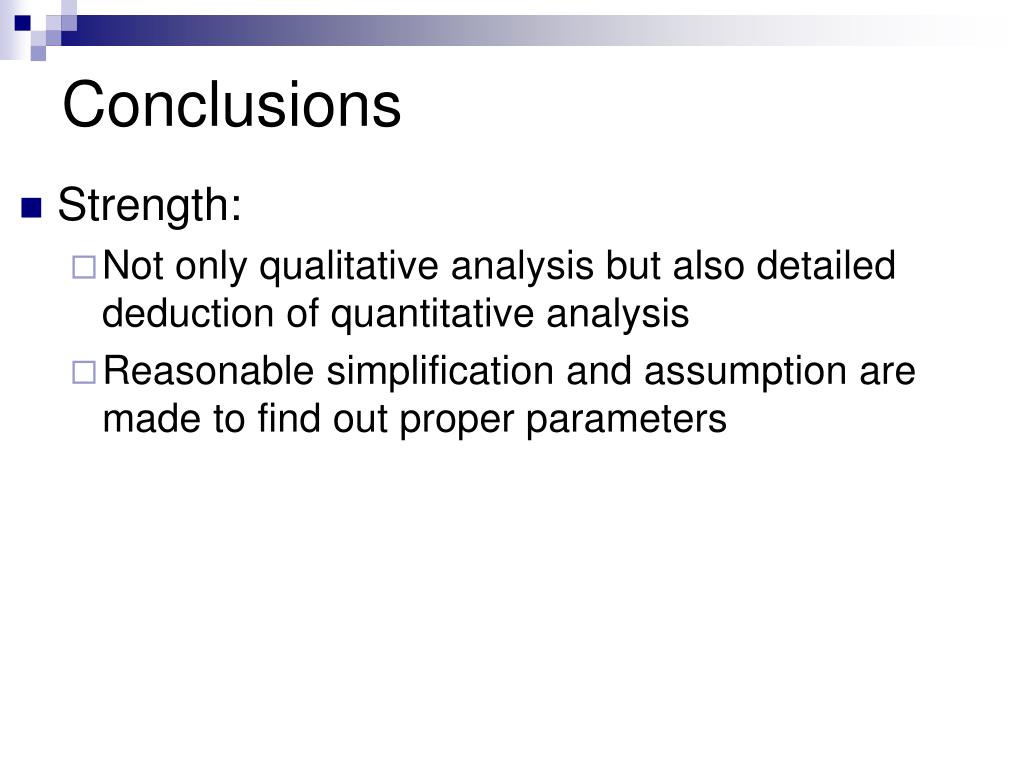 Conclusions

Strength:

Not only qualitative analysis but also detailed deduction of quantitative analysis

Reasonable simplification and assumption are made to find out proper parameters